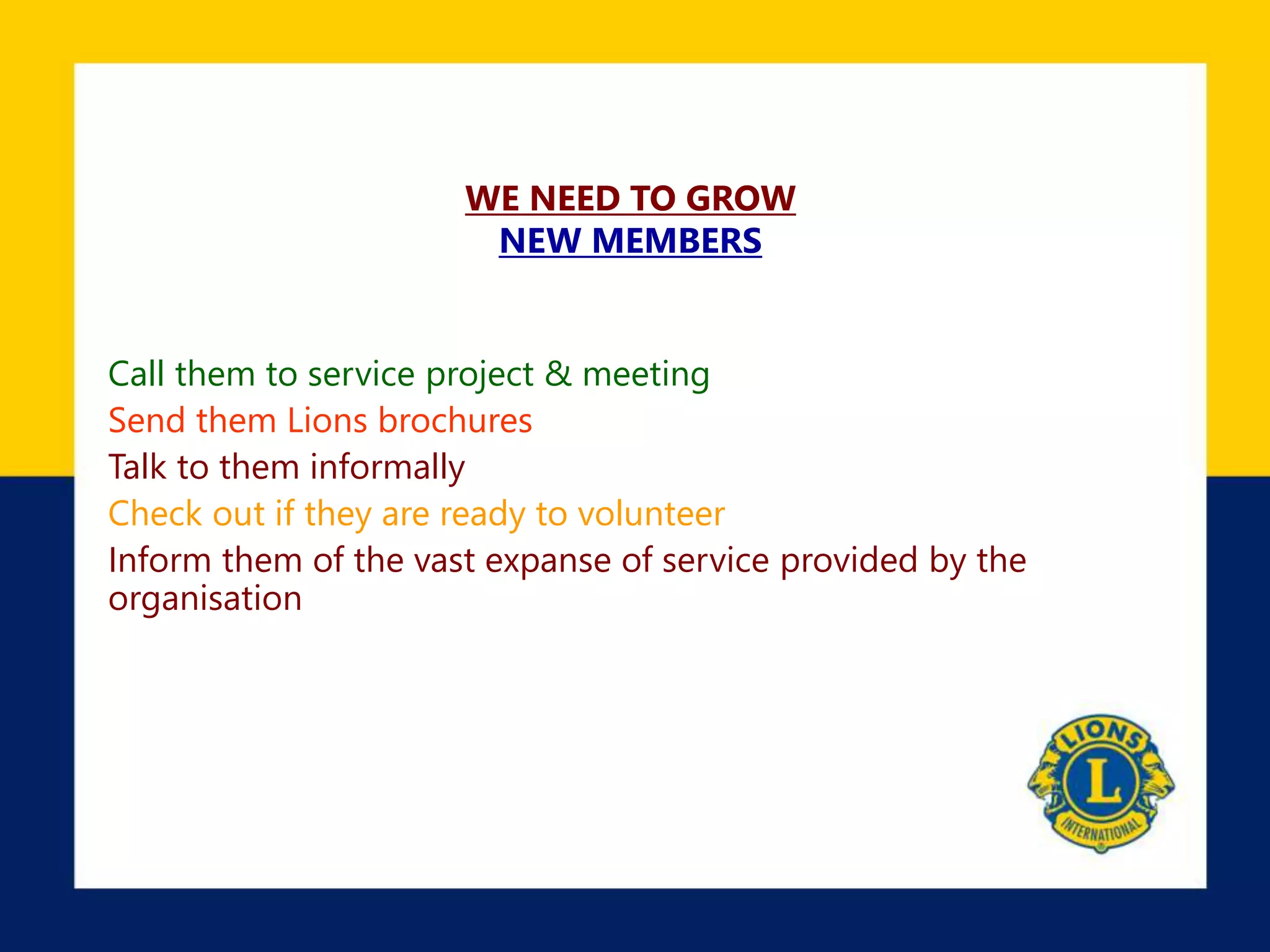 WE NEED TO GROW
NEW MEMBERS

Call them to service project & meeting
Send them Lions brochures
Talk to them informally
Check out if they are ready to volunteer
Inform them of the vast expanse of service provided by the organisation

LIONS
L
INTERNATIONAL